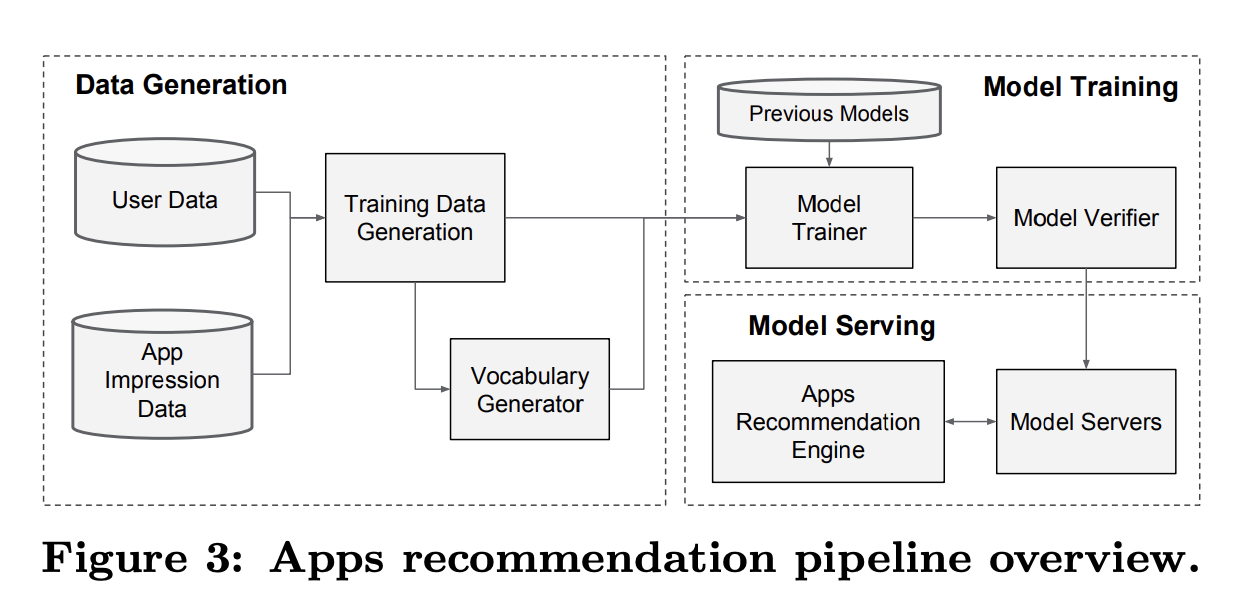 Data Generation

User Data

App Impression Data

Training Data Generation

Vocabulary Generator

Model Training

Previous Models

Model Trainer

Model Verifier

Model Serving

Apps Recommendation Engine

Model Servers

Figure 3: Apps recommendation pipeline overview.